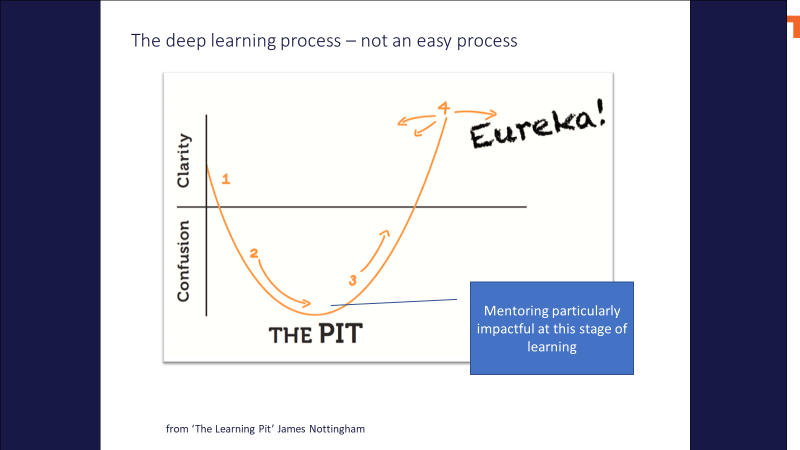 The deep learning process – not an easy process

Clarity

Confusion

1

2

3

4

Eureka!

THE PIT

Mentoring particularly impactful at this stage of learning

from 'The Learning Pit' James Nottingham